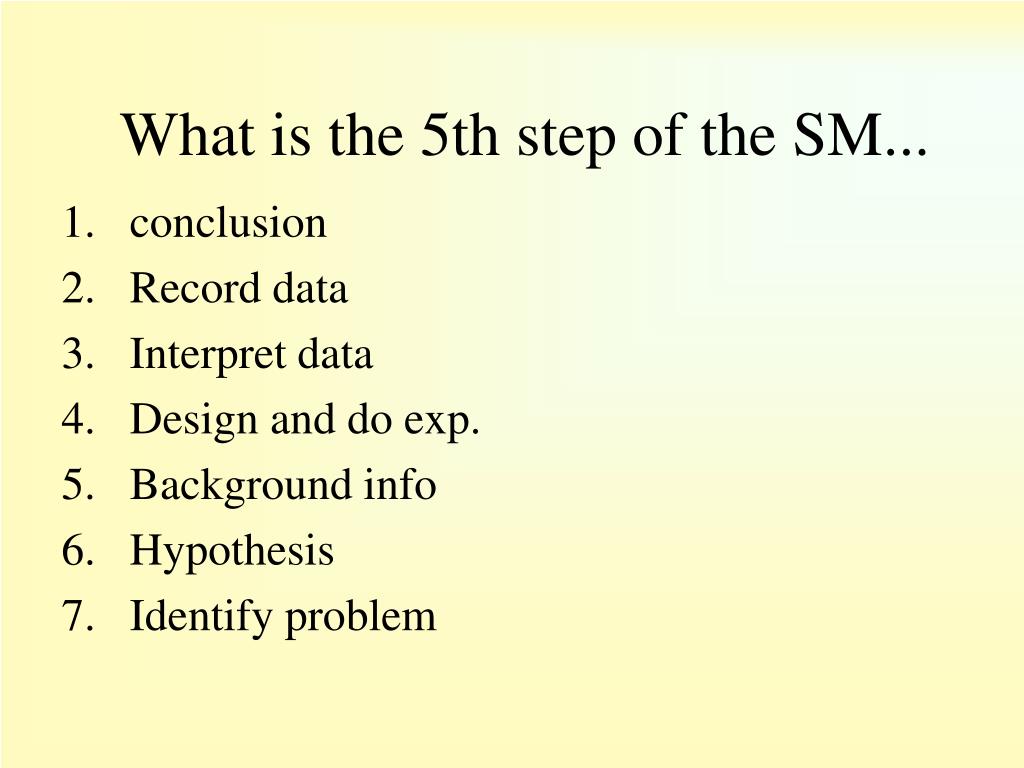 What is the 5th step of the SM...

1. conclusion
2. Record data
3. Interpret data
4. Design and do exp.
5. Background info
6. Hypothesis
7. Identify problem